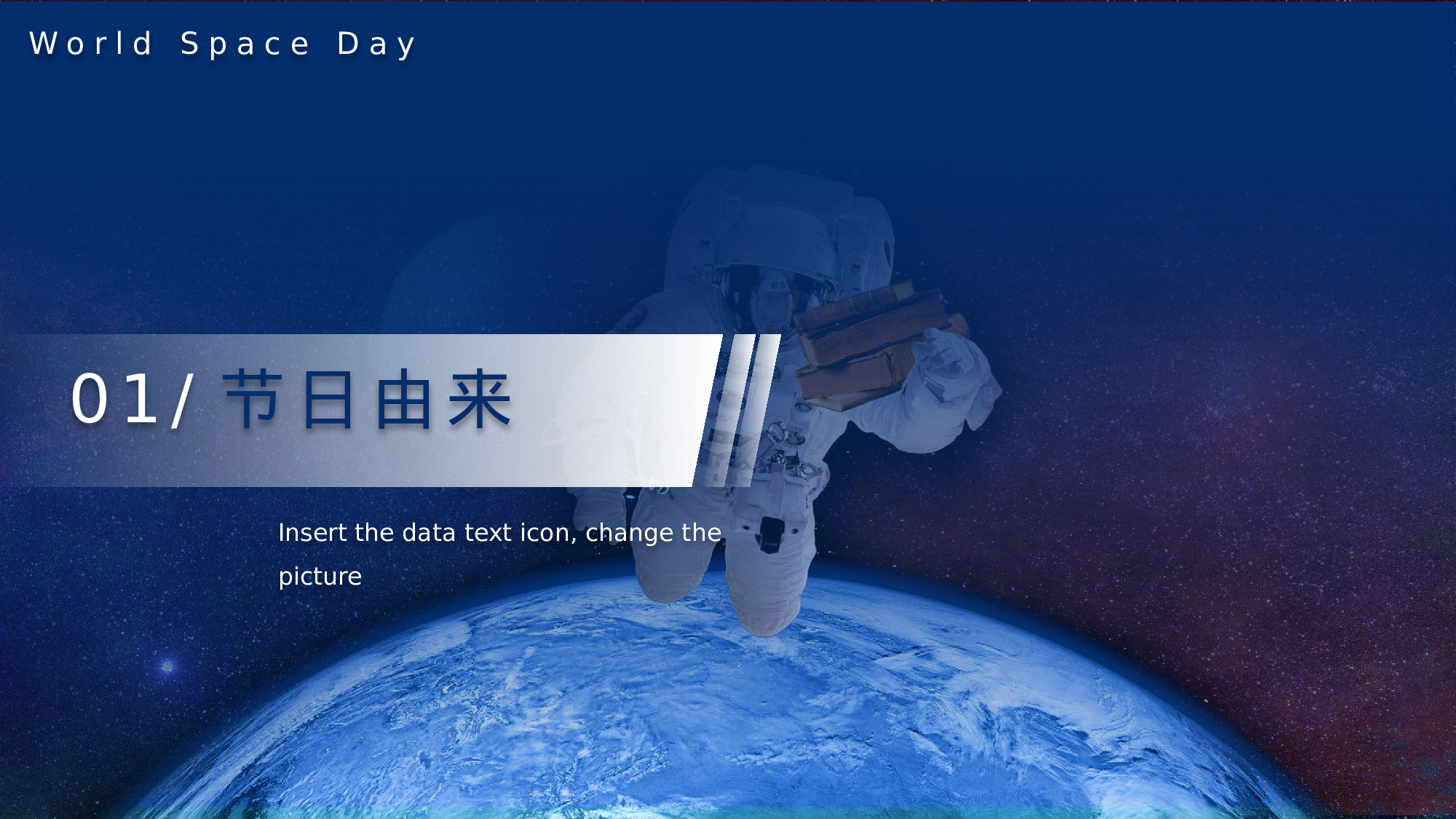 World Space Day

01/ 节日由来

Insert the data text icon, change the picture